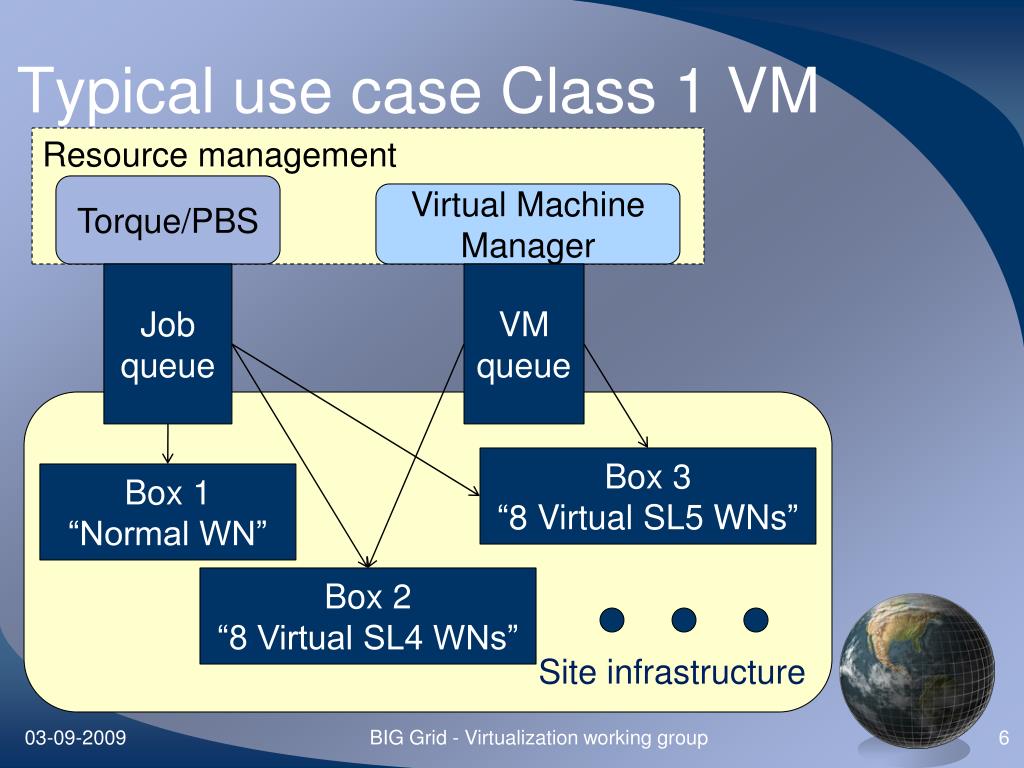 Typical use case Class 1 VM

Resource management

Torque/PBS

Virtual Machine Manager

Job queue

VM queue

Box 1
“Normal WN”

Box 3
“8 Virtual SL5 WNs”

Box 2
“8 Virtual SL4 WNs”

Site infrastructure

03-09-2009

BIG Grid - Virtualization working group

6